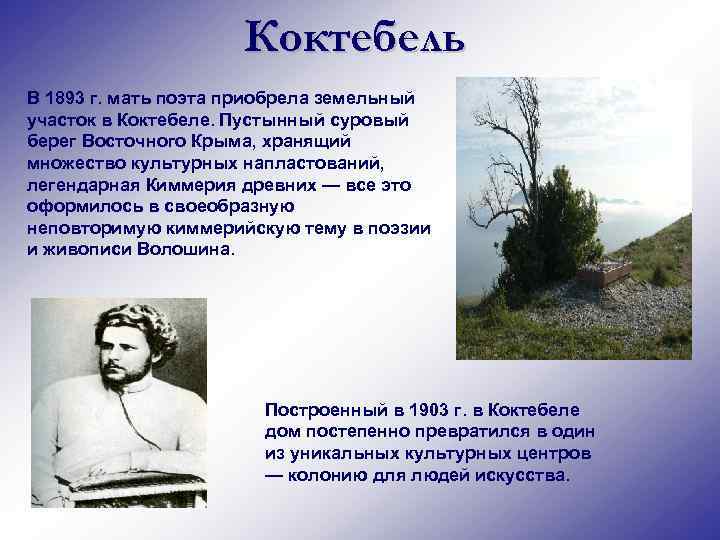 Коктебель

В 1893 г. мать поэта приобрела земельный участок в Коктебеле. Пустынный суровый берег Восточного Крыма, хранящий множество культурных напластований, легендарная Киммерия древних — все это оформилось в своеобразную неповторимую киммерийскую тему в поэзии и живописи Волошина.

Построенный в 1903 г. в Коктебеле дом постепенно превратился в один из уникальных культурных центров — колонию для людей искусства.